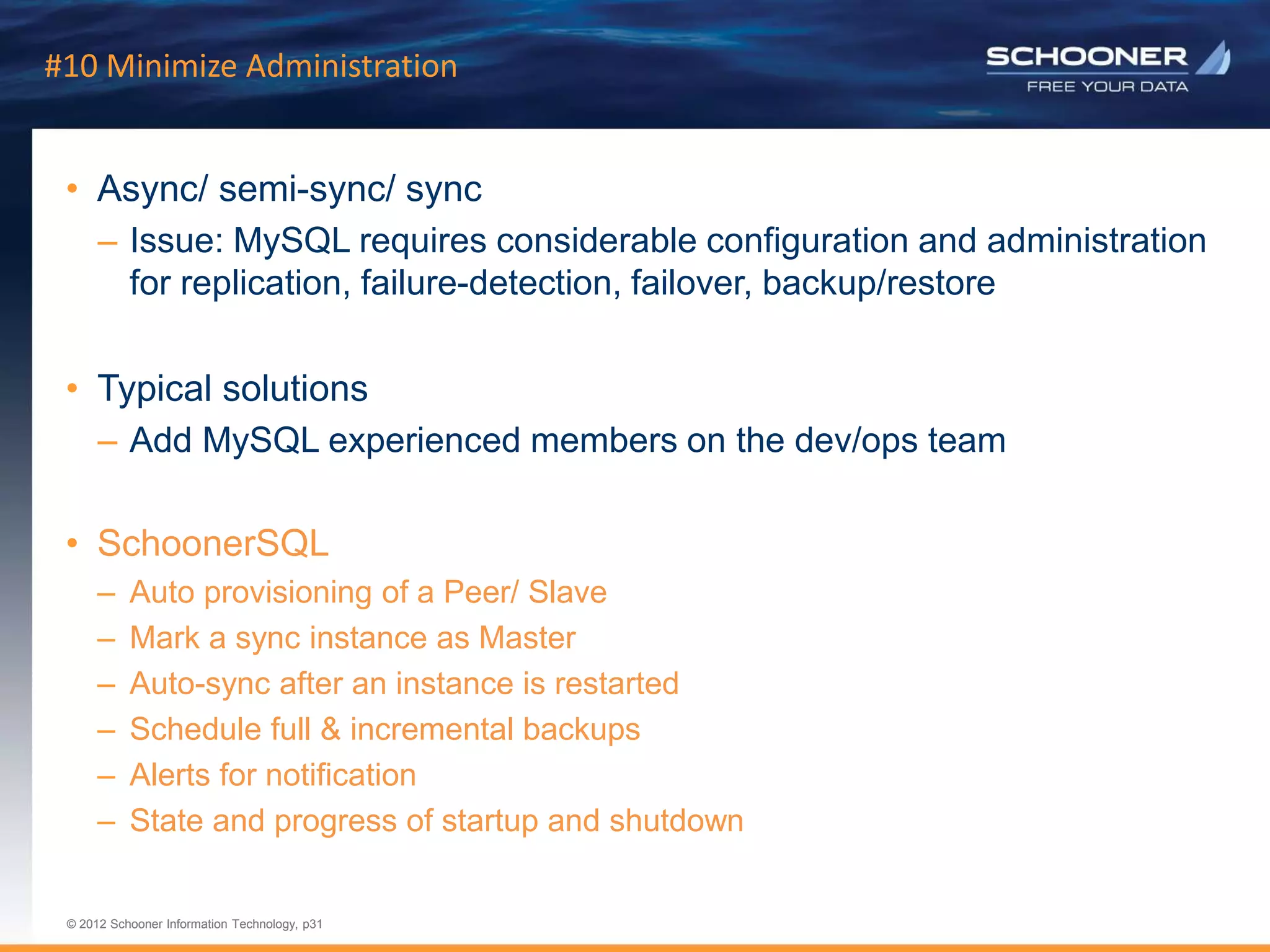 #10 Minimize Administration

SCHOONER
FREE YOUR DATA

• Async/ semi-sync/ sync
– Issue: MySQL requires considerable configuration and administration for replication, failure-detection, failover, backup/restore

• Typical solutions
– Add MySQL experienced members on the dev/ops team

• SchoonerSQL
– Auto provisioning of a Peer/ Slave
– Mark a sync instance as Master
– Auto-sync after an instance is restarted
– Schedule full & incremental backups
– Alerts for notification
– State and progress of startup and shutdown

© 2012 Schooner Information Technology, p31